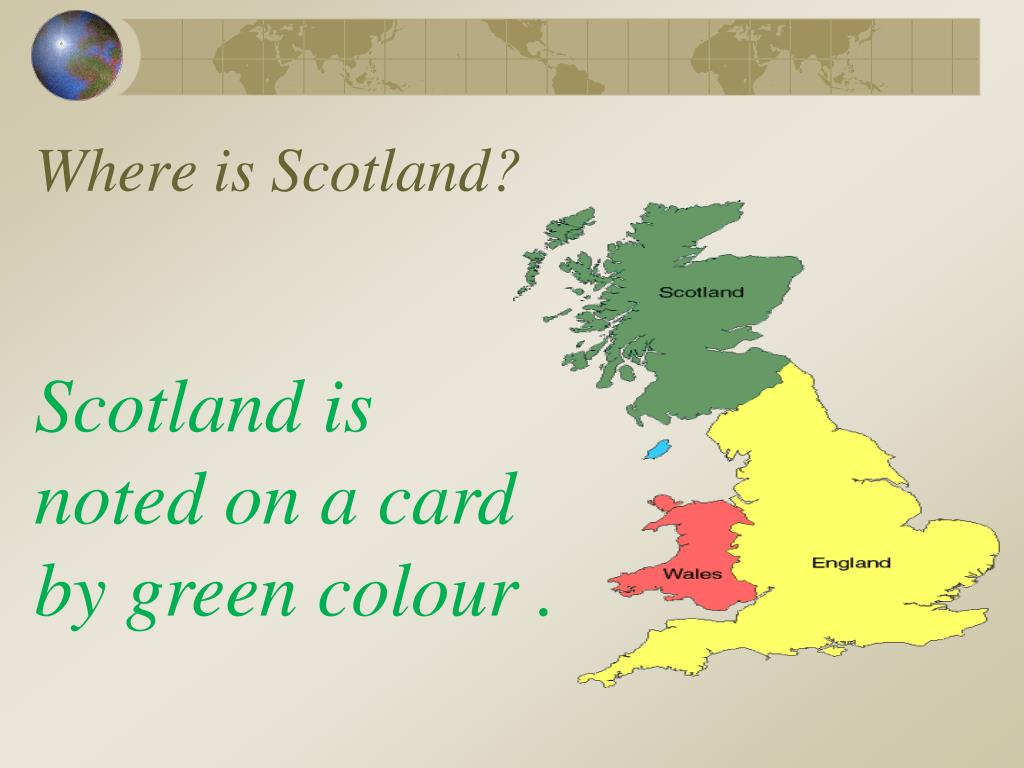 Where is Scotland?

Scotland is noted on a card by green colour .

Scotland

Wales

England